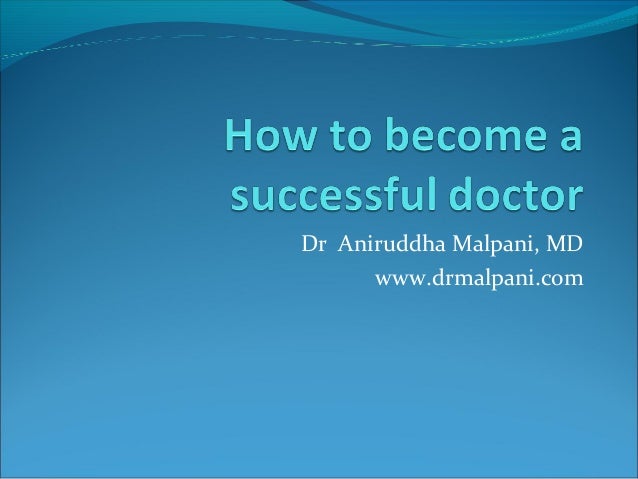 How to become a successful doctor

Dr Aniruddha Malpani, MD
www.drmalpani.com